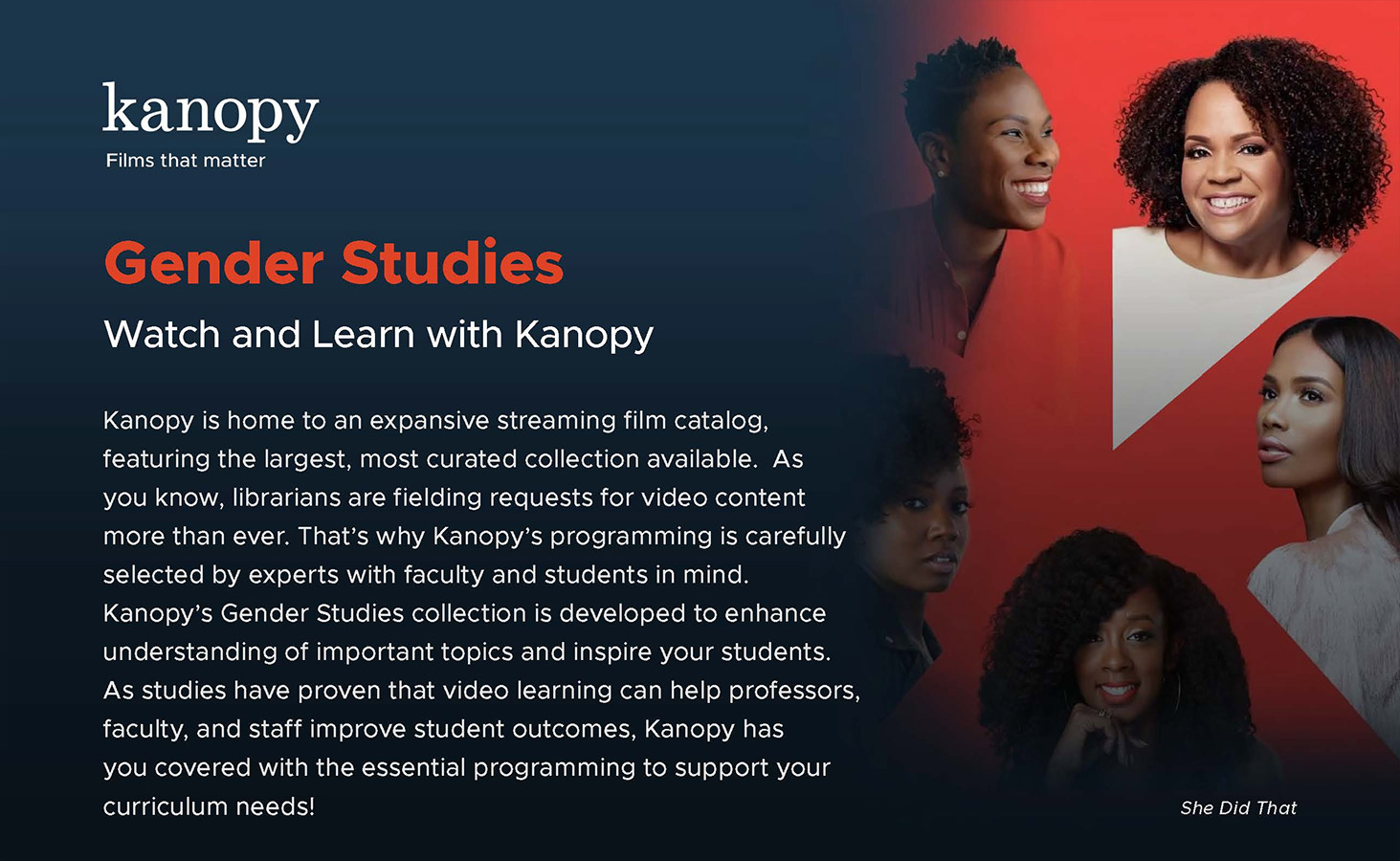 kanopy
Films that matter

Gender Studies

Watch and Learn with Kanopy

Kanopy is home to an expansive streaming film catalog, featuring the largest, most curated collection available.  As you know, librarians are fielding requests for video content more than ever. That's why Kanopy's programming is carefully selected by experts with faculty and students in mind. Kanopy's Gender Studies collection is developed to enhance understanding of important topics and inspire your students. As studies have proven that video learning can help professors, faculty, and staff improve student outcomes, Kanopy has you covered with the essential programming to support your curriculum needs!

She Did That